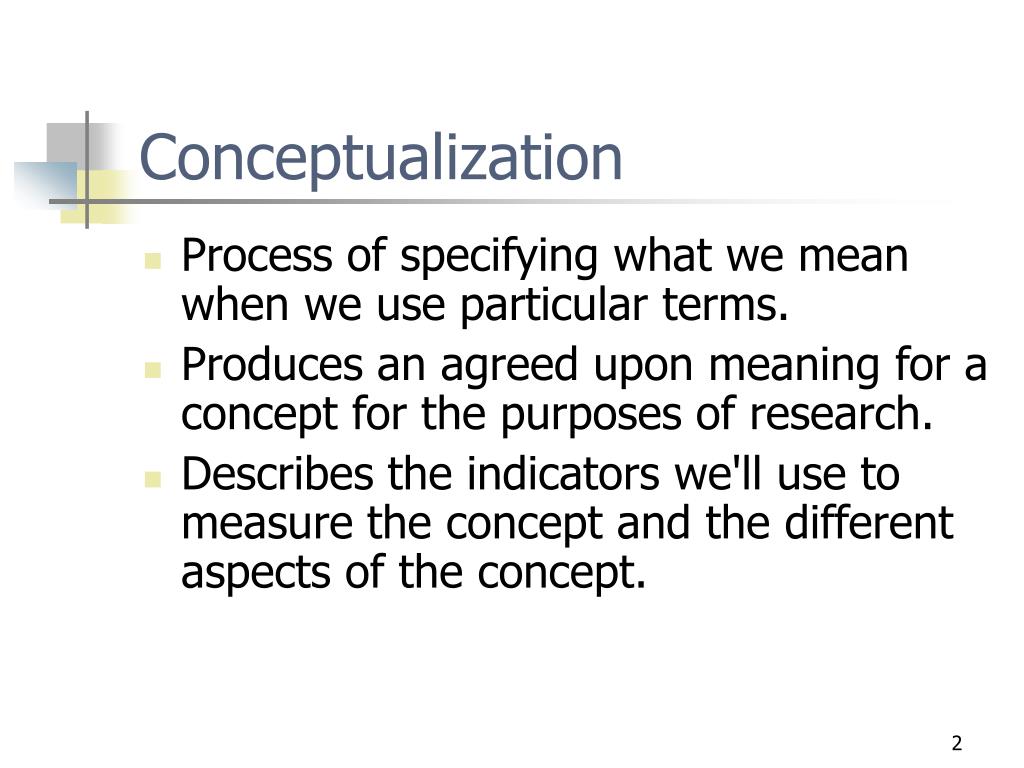 Conceptualization

- Process of specifying what we mean when we use particular terms.
- Produces an agreed upon meaning for a concept for the purposes of research.
- Describes the indicators we'll use to measure the concept and the different aspects of the concept.

2